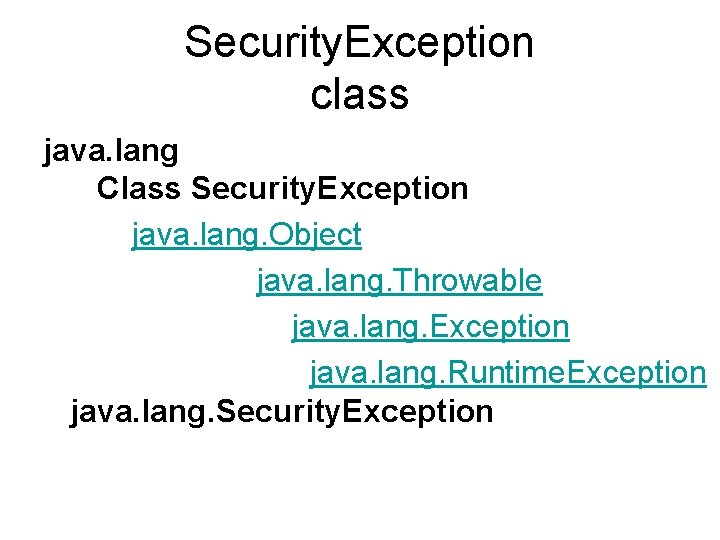 SecurityException class

java.lang
Class SecurityException
java.lang.Object
java.lang.Throwable
java.lang.Exception
java.lang.RuntimeException
java.lang.SecurityException